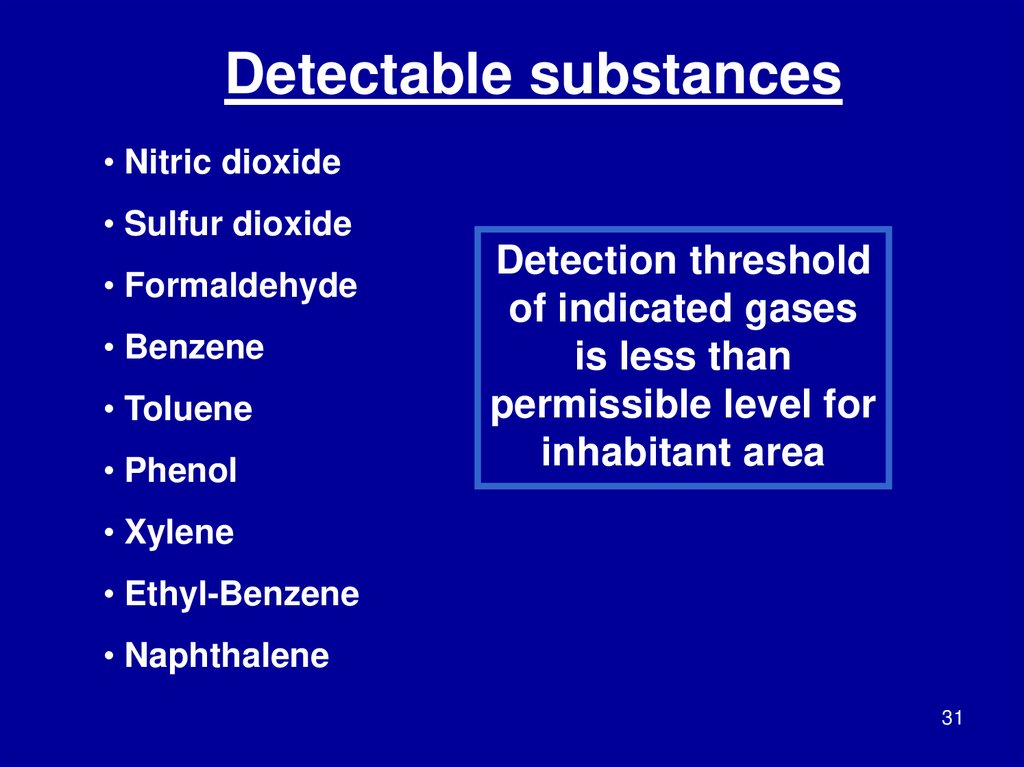 Detectable substances

• Nitric dioxide
• Sulfur dioxide
• Formaldehyde
• Benzene
• Toluene
• Phenol
• Xylene
• Ethyl-Benzene
• Naphthalene

Detection threshold of indicated gases is less than permissible level for inhabitant area

31